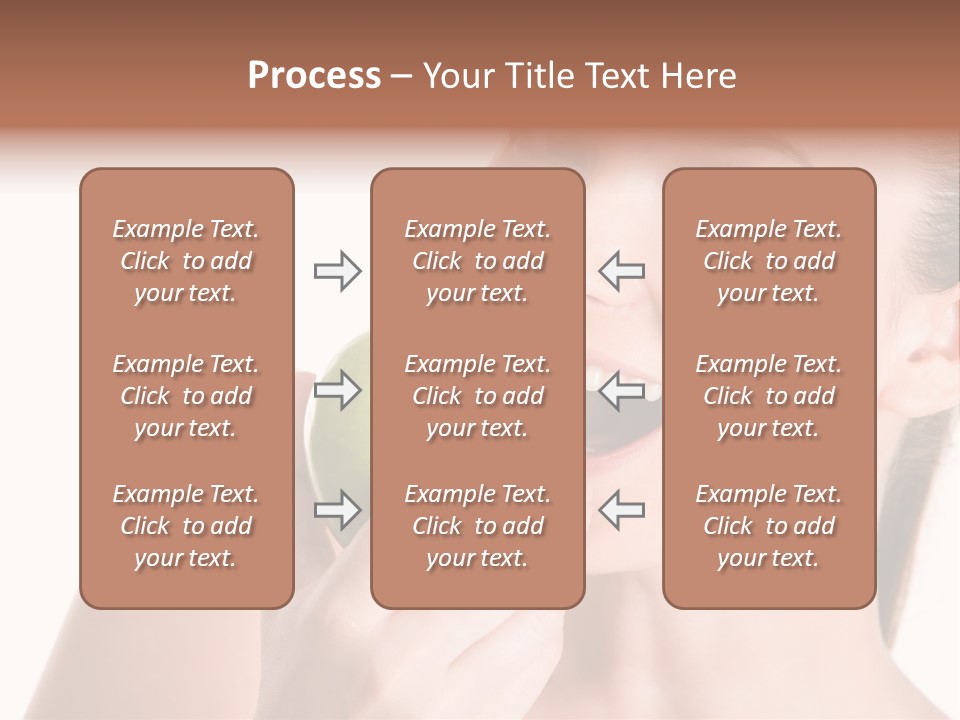 Process – Your Title Text Here

Example Text. Click to add your text.

Example Text. Click to add your text.

Example Text. Click to add your text.

Example Text. Click to add your text.

Example Text. Click to add your text.

Example Text. Click to add your text.

Example Text. Click to add your text.

Example Text. Click to add your text.

Example Text. Click to add your text.